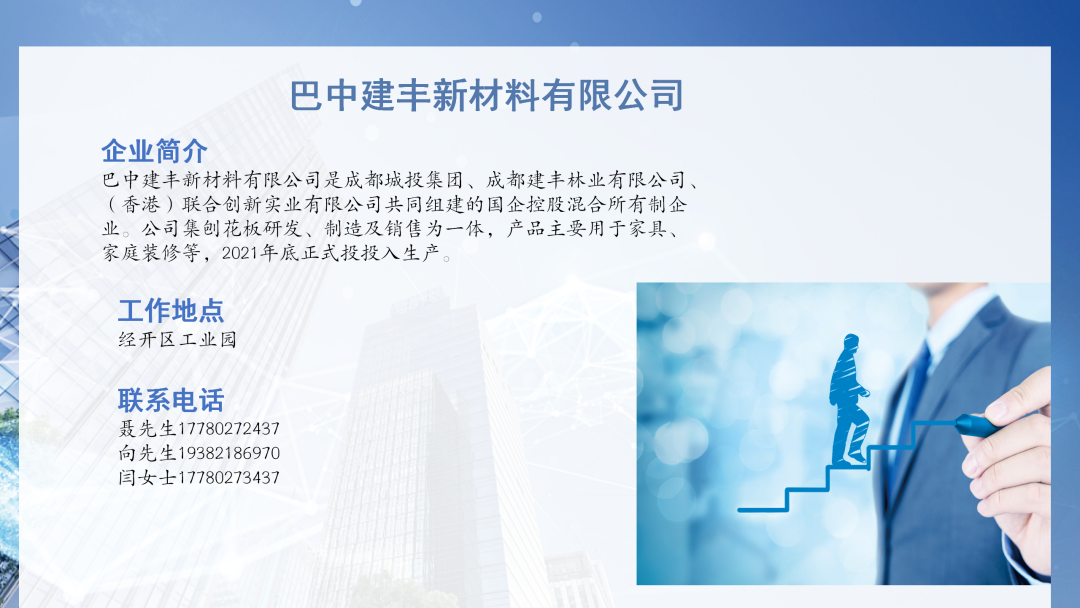 巴中建丰新材料有限公司

企业简介
巴中建丰新材料有限公司是成都城投集团、成都建丰林业有限公司、（香港）联合创新实业有限公司共同组建的国企控股混合所有制企业。公司集刨花板研发、制造及销售为一体，产品主要用于家具、家庭装修等，2021年底正式投投入生产。

工作地点
经开区工业园

联系电话
聂先生17780272437
向先生19382186970
闫女士17780273437